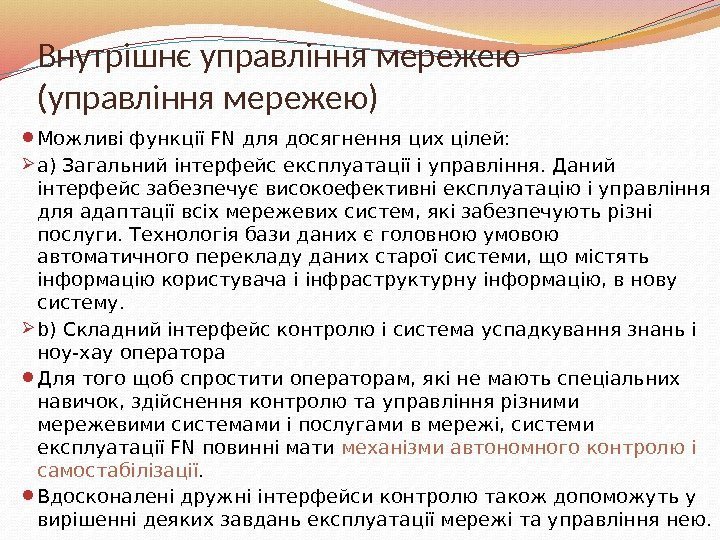 Внутрішнє управління мережею (управління мережею)

Можливі функції FN для досягнення цих цілей:

a) Загальний інтерфейс експлуатації і управління. Даний інтерфейс забезпечує високоефективні експлуатацію і управління для адаптації всіх мережевих систем, які забезпечують різні послуги. Технологія бази даних є головною умовою автоматичного перекладу даних старої системи, що містять інформацію користувача і інфраструктурну інформацію, в нову систему.

b) Складний інтерфейс контролю і система успадкування знань і ноу-хау оператора

Для того щоб спростити операторам, які не мають спеціальних навичок, здійснення контролю та управління різними мережевими системами і послугами в мережі, системи експлуатації FN повинні мати механізми автономного контролю і самостабілізації.

Вдосконалені дружні інтерфейси контролю також допоможуть у вирішенні деяких завдань експлуатації мережі та управління нею.